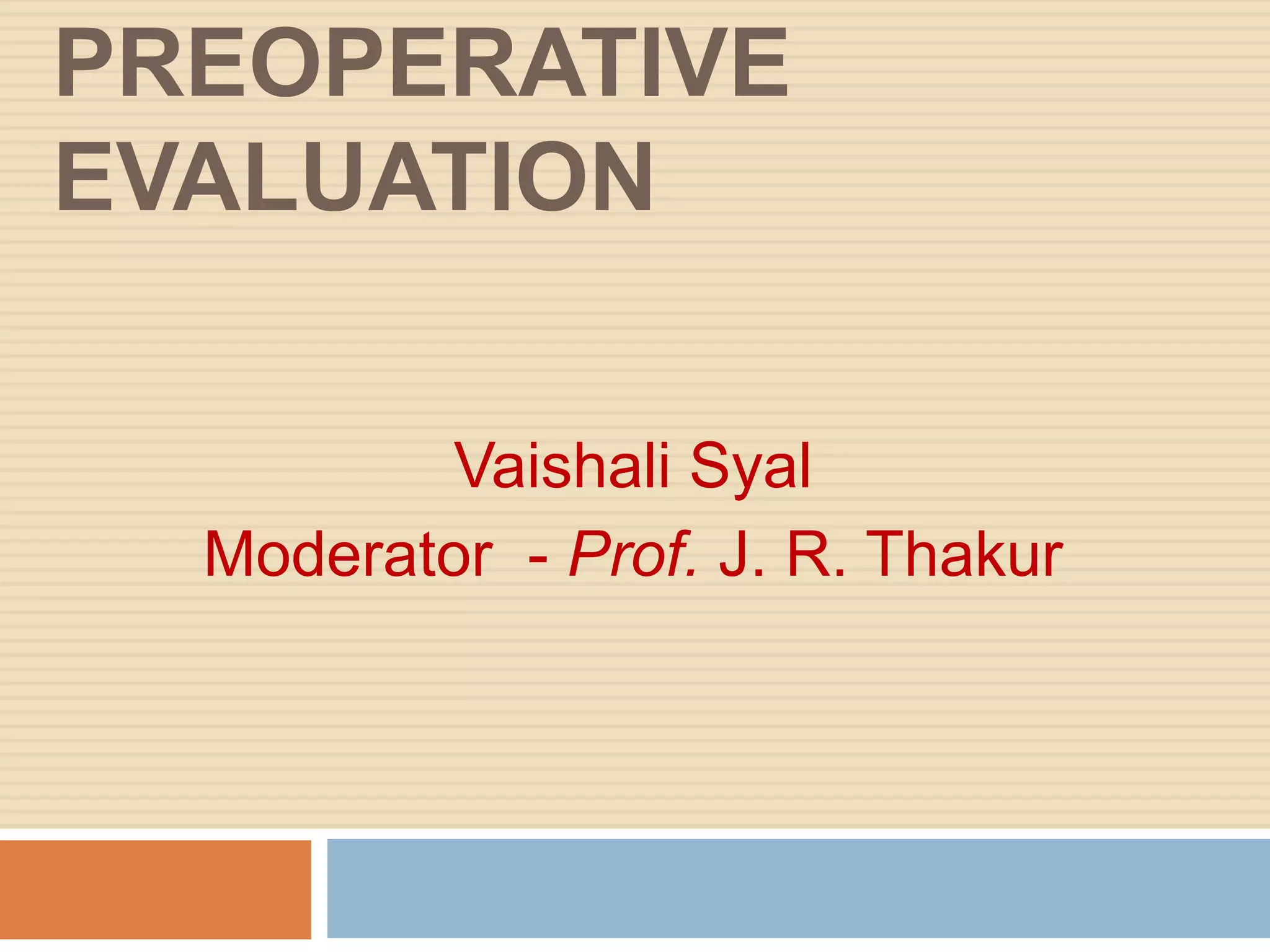 PREOPERATIVE EVALUATION

Vaishali Syal

Moderator - Prof. J. R. Thakur